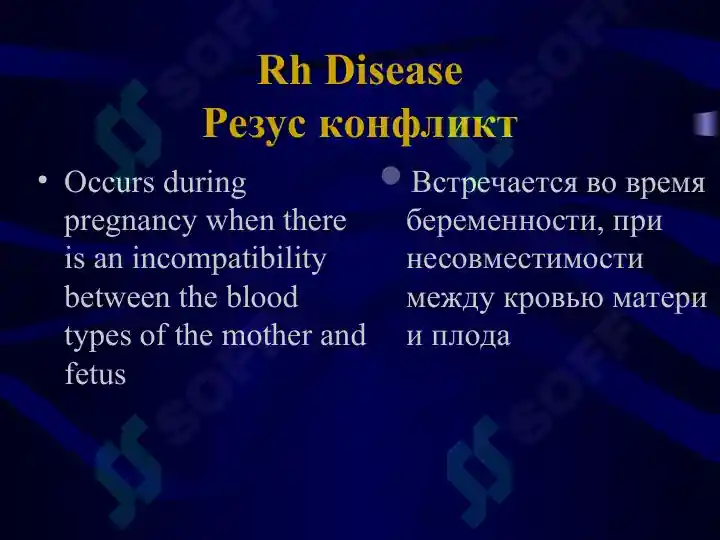 Rh Disease
Резус конфликт

• Occurs during pregnancy when there is an incompatibility between the blood types of the mother and fetus

• Встречается во время беременности, при несовместимости между кровью матери и плода